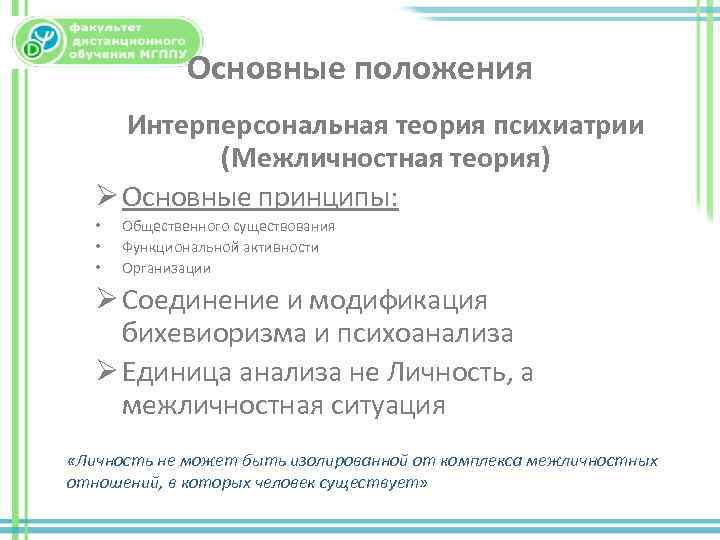 факультет дистанционного обучения МГППУ

Основные положения

Интерперсональная теория психиатрии (Межличностная теория)

➢ Основные принципы:
• Общественного существования
• Функциональной активности
• Организации

➢ Соединение и модификация бихевиоризма и психоанализа

➢ Единица анализа не Личность, а межличностная ситуация

«Личность не может быть изолированной от комплекса межличностных отношений, в которых человек существует»